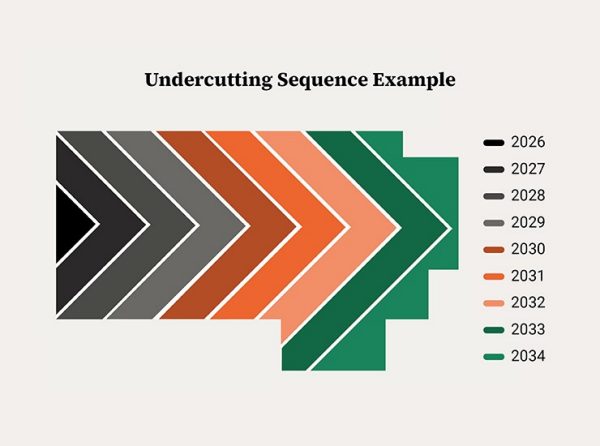 Undercutting Sequence Example

2026
2027
2028
2029
2030
2031
2032
2033
2034